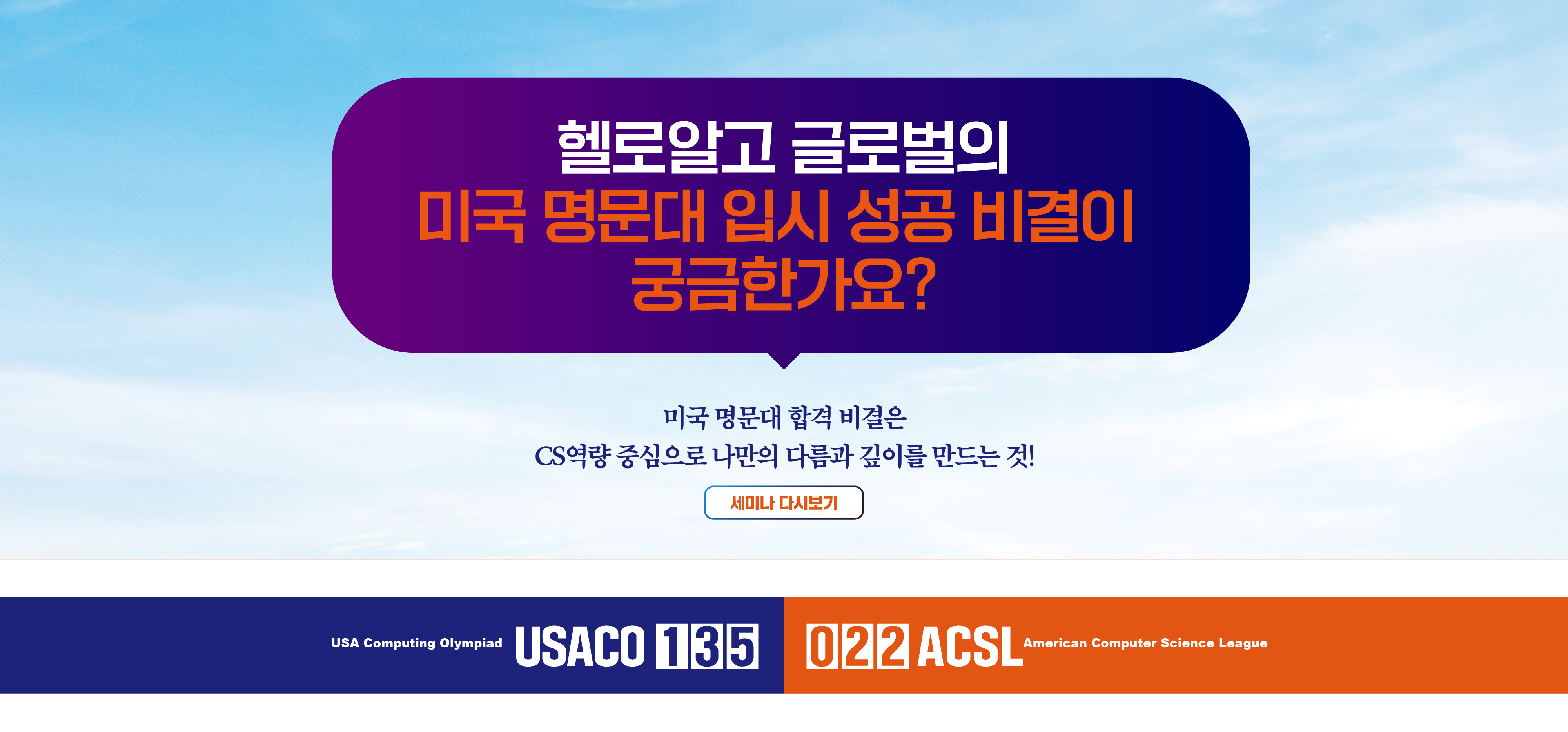 헬로알고 글로벌의
미국 명문대 입시 성공 비결이
궁금한가요?

미국 명문대 합격 비결은
CS역량 중심으로 나만의 다름과 깊이를 만드는 것!

세미나 다시보기

USA Computing Olympiad USACO 135

022 ACSL American Computer Science League